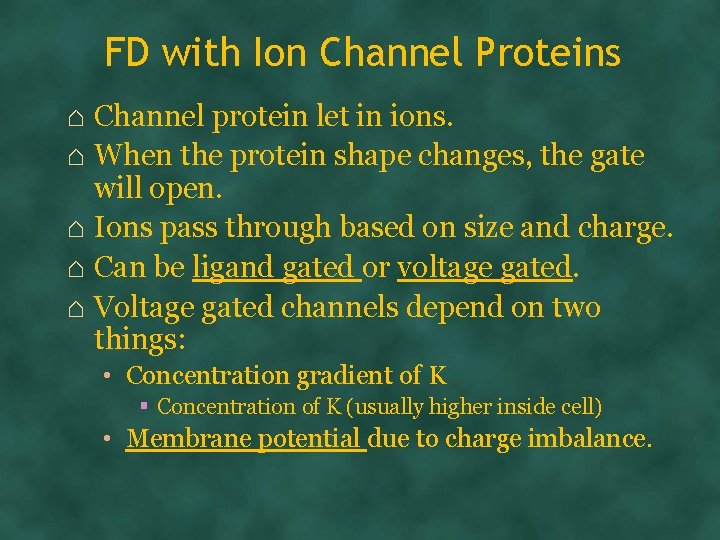 FD with Ion Channel Proteins

⌂ Channel protein let in ions.
⌂ When the protein shape changes, the gate will open.
⌂ Ions pass through based on size and charge.
⌂ Can be ligand gated or voltage gated.
⌂ Voltage gated channels depend on two things:
• Concentration gradient of K
▪ Concentration of K (usually higher inside cell)
• Membrane potential due to charge imbalance.